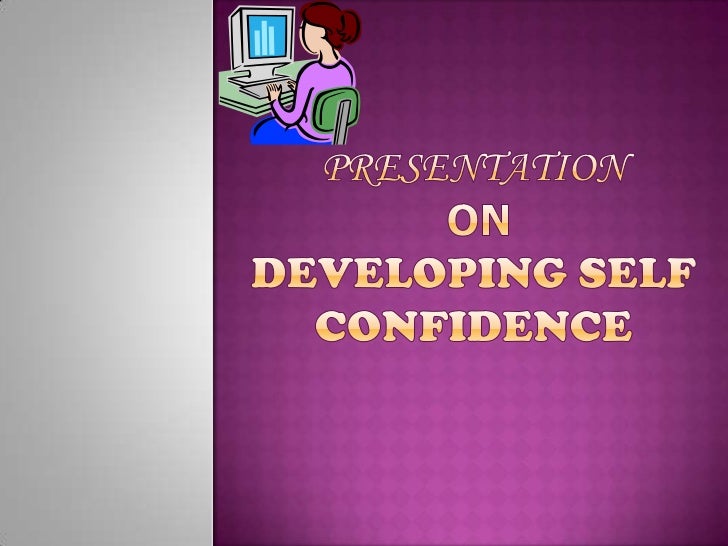 PRESENTATION

ON

DEVELOPING SELF CONFIDENCE